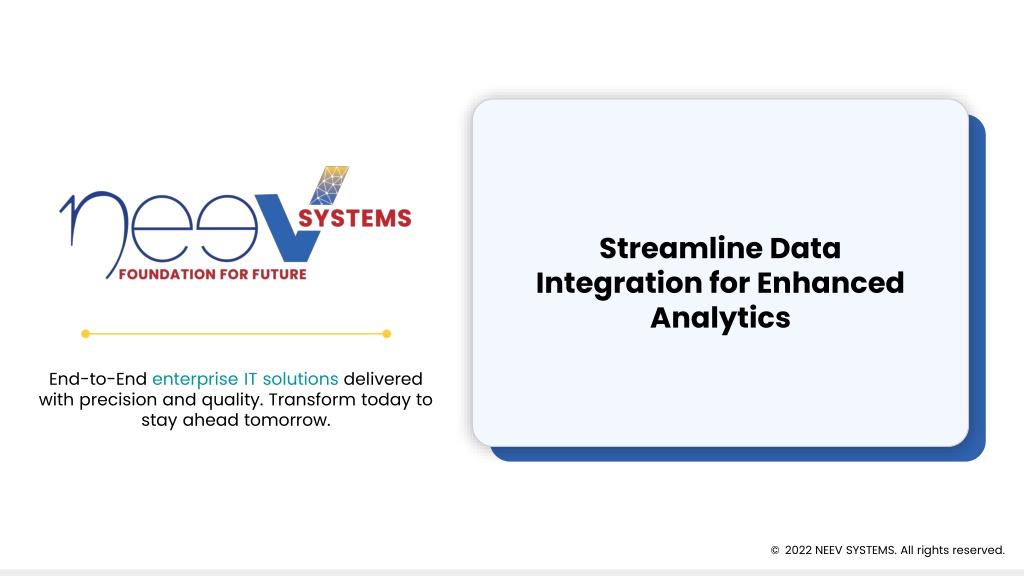 neeV SYSTEMS
FOUNDATION FOR FUTURE

End-to-End enterprise IT solutions delivered with precision and quality. Transform today to stay ahead tomorrow.

Streamline Data Integration for Enhanced Analytics

© 2022 NEEV SYSTEMS. All rights reserved.